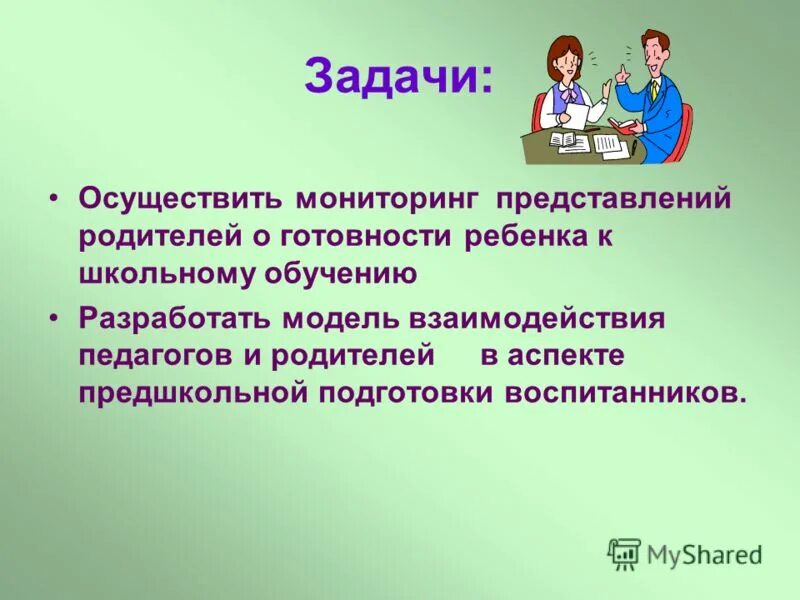 Задачи:

• Осуществить мониторинг представлений родителей о готовности ребенка к школьному обучению

• Разработать модель взаимодействия педагогов и родителей в аспекте предшкольной подготовки воспитанников.

MyShared